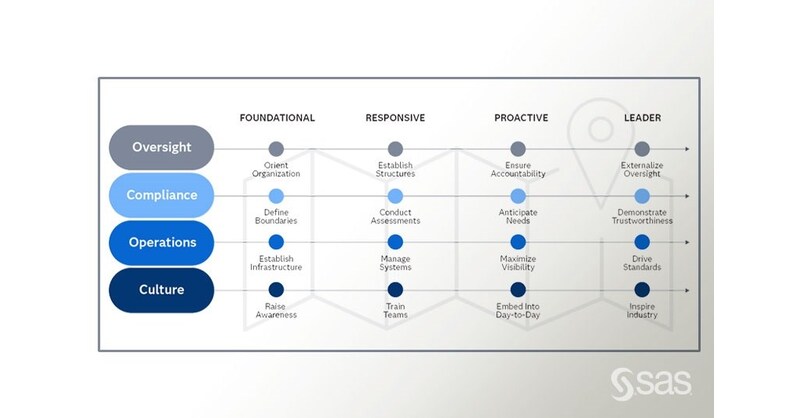 | | FOUNDATIONAL | RESPONSIVE | PROACTIVE | LEADER |
|---|---|---|---|---|
| Oversight | Orient Organization | Establish Structures | Ensure Accountability | Externalize Oversight |
| Compliance | Define Boundaries | Conduct Assessments | Anticipate Needs | Demonstrate Trustworthiness |
| Operations | Establish Infrastructure | Manage Systems | Maximize Visibility | Drive Standards |
| Culture | Raise Awareness | Train Teams | Embed Into Day-to-Day | Inspire Industry |

sas